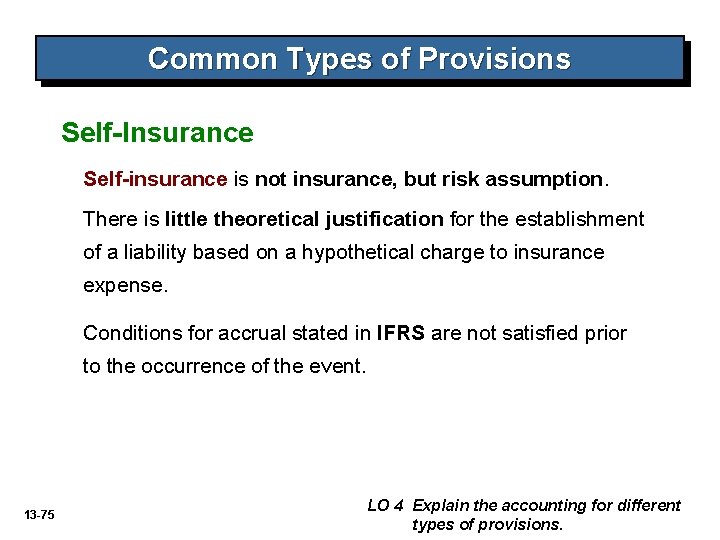 Common Types of Provisions

Self-Insurance

Self-insurance is not insurance, but risk assumption.

There is little theoretical justification for the establishment of a liability based on a hypothetical charge to insurance expense.

Conditions for accrual stated in IFRS are not satisfied prior to the occurrence of the event.

13-75

LO 4 Explain the accounting for different types of provisions.